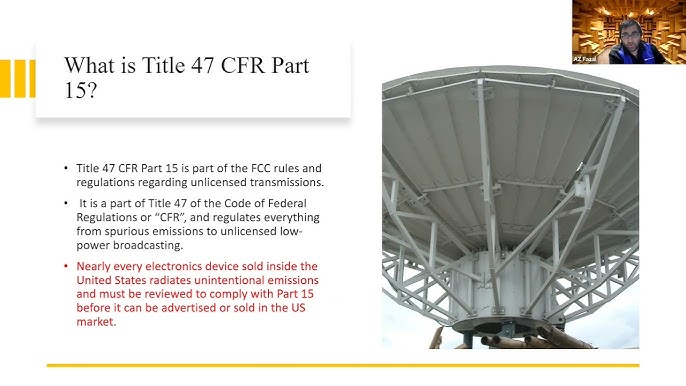 AZ Fazal

What is Title 47 CFR Part 15?

• Title 47 CFR Part 15 is part of the FCC rules and regulations regarding unlicensed transmissions.

• It is a part of Title 47 of the Code of Federal Regulations or "CFR", and regulates everything from spurious emissions to unlicensed low-power broadcasting.

• Nearly every electronics device sold inside the United States radiates unintentional emissions and must be reviewed to comply with Part 15 before it can be advertised or sold in the US market.